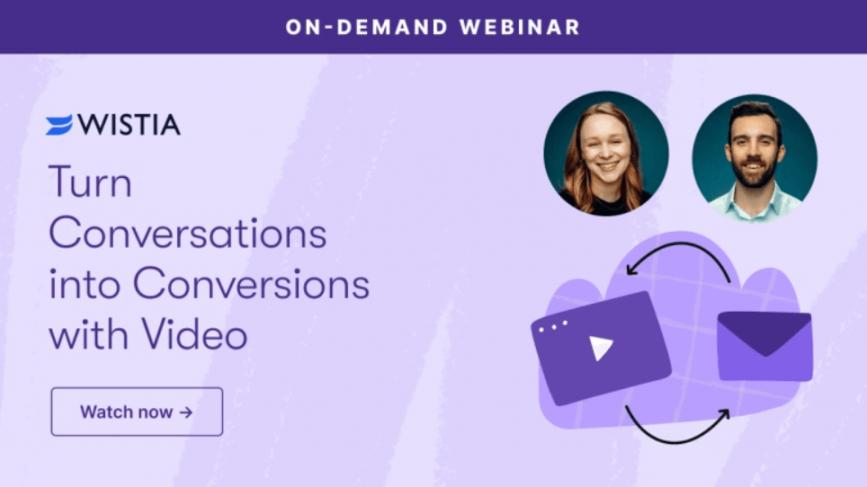 ON-DEMAND WEBINAR

WISTIA

Turn Conversations into Conversions with Video

Watch now →